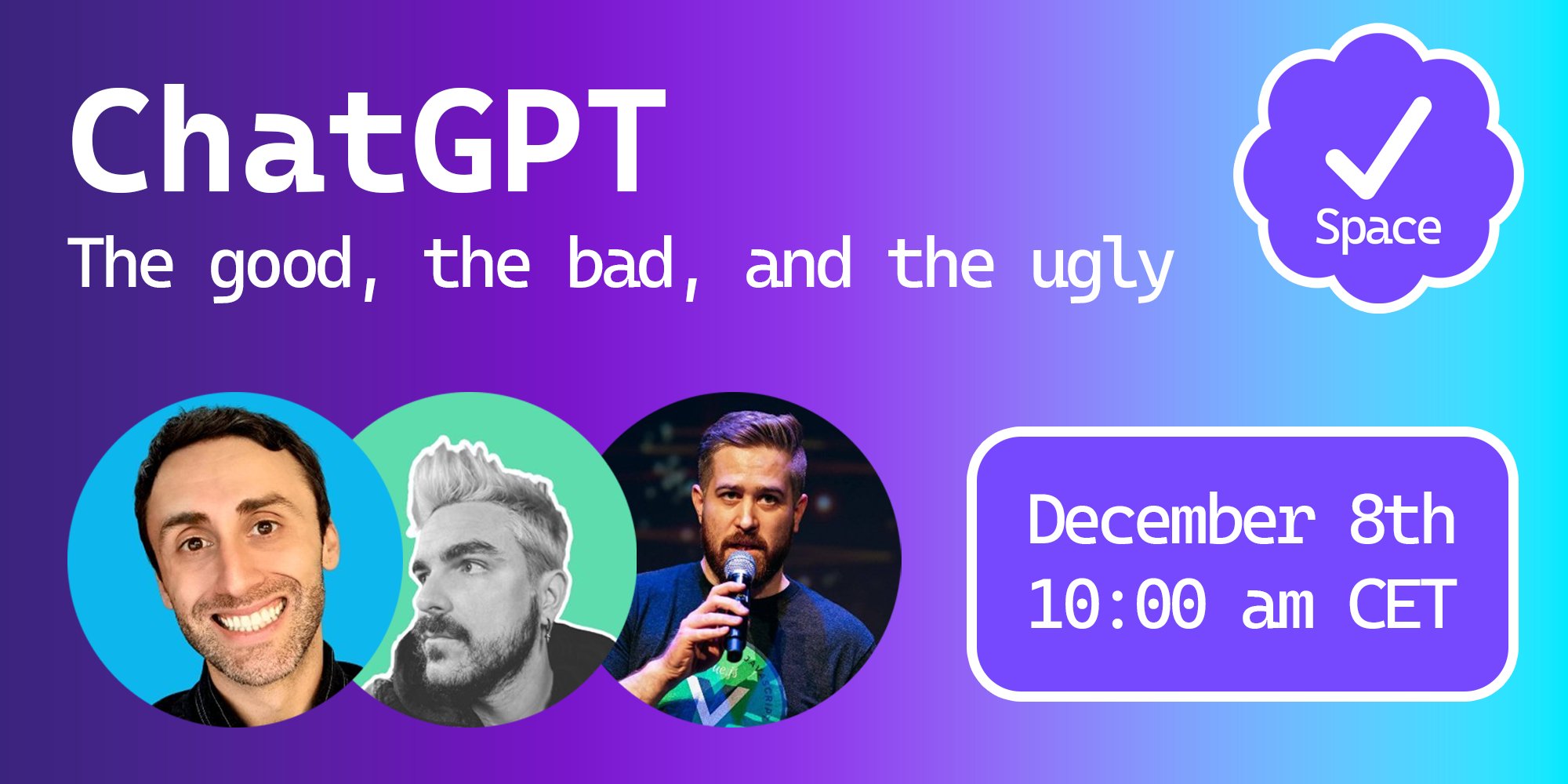 ChatGPT
The good, the bad, and the ugly

Space

December 8th
10:00 am CET